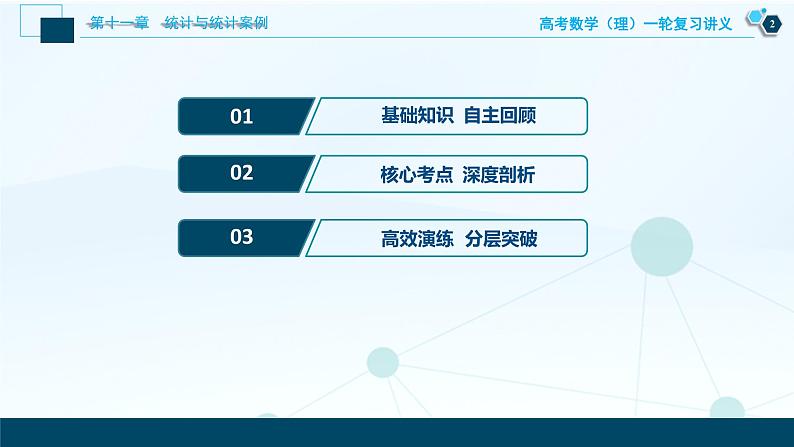 第十一章　统计与统计案例

高考数学（理）一轮复习讲义

2

01　基础知识　自主回顾

02　核心考点　深度剖析

03　高效演练　分层突破